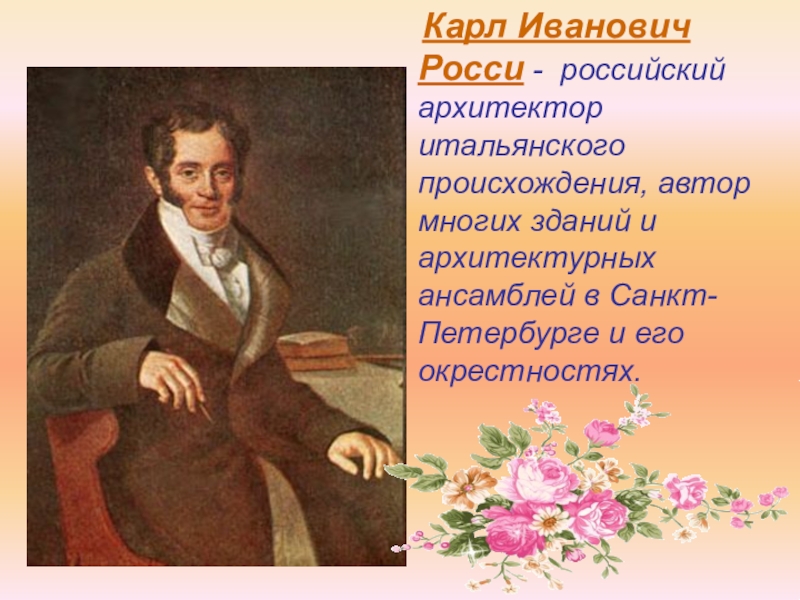 Карл Иванович Росси - российский архитектор итальянского происхождения, автор многих зданий и архитектурных ансамблей в Санкт-Петербурге и его окрестностях.